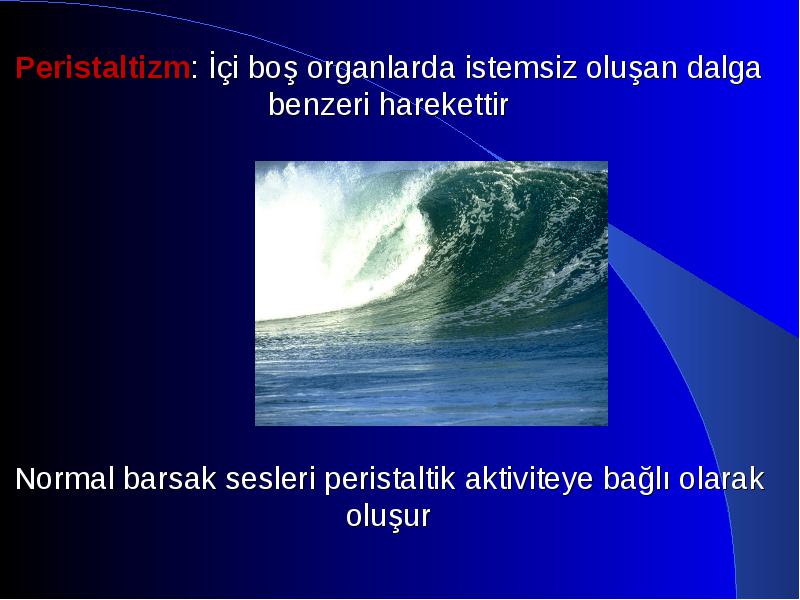 Peristaltizm: İçi boş organlarda istemsiz oluşan dalga benzeri harekettir

Normal barsak sesleri peristaltik aktiviteye bağlı olarak oluşur